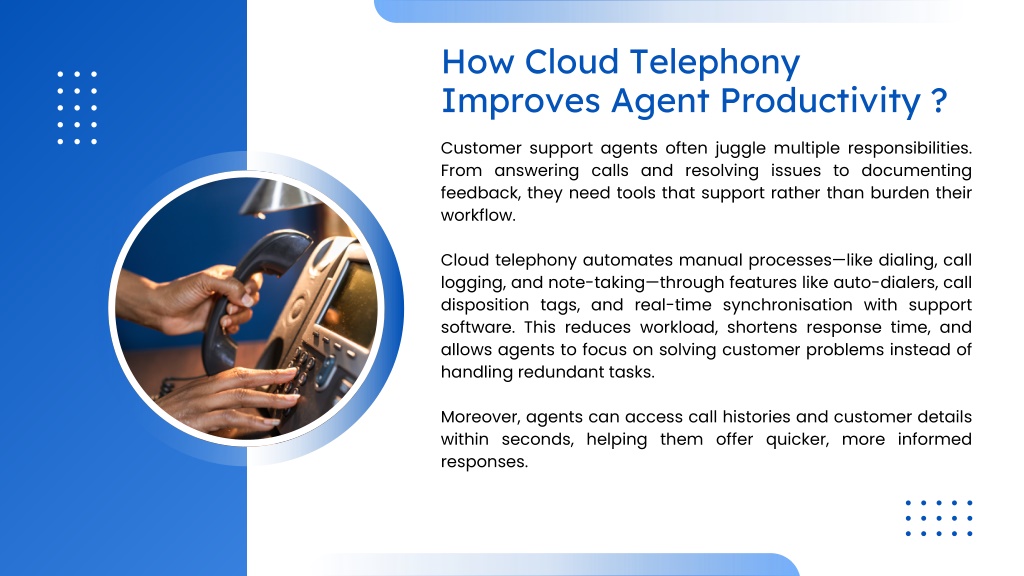 How Cloud Telephony Improves Agent Productivity ?

Customer support agents often juggle multiple responsibilities. From answering calls and resolving issues to documenting feedback, they need tools that support rather than burden their workflow.

Cloud telephony automates manual processes—like dialing, call logging, and note-taking—through features like auto-dialers, call disposition tags, and real-time synchronisation with support software. This reduces workload, shortens response time, and allows agents to focus on solving customer problems instead of handling redundant tasks.

Moreover, agents can access call histories and customer details within seconds, helping them offer quicker, more informed responses.